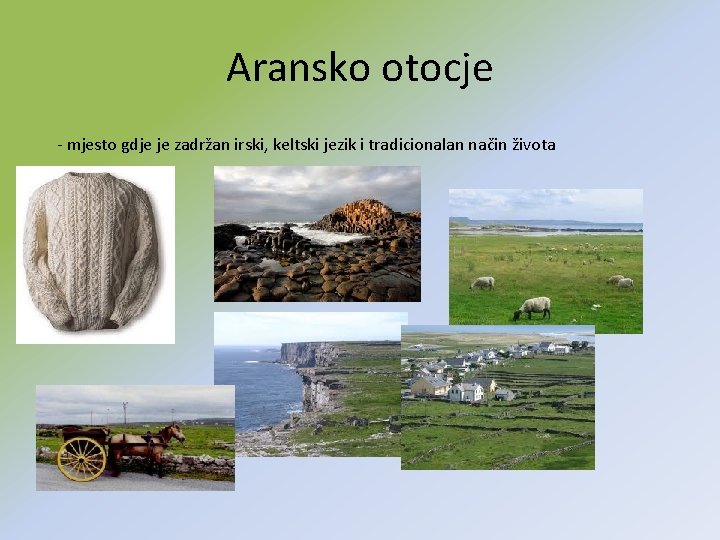 Aransko otocje

- mjesto gdje je zadržan irski, keltski jezik i tradicionalan način života